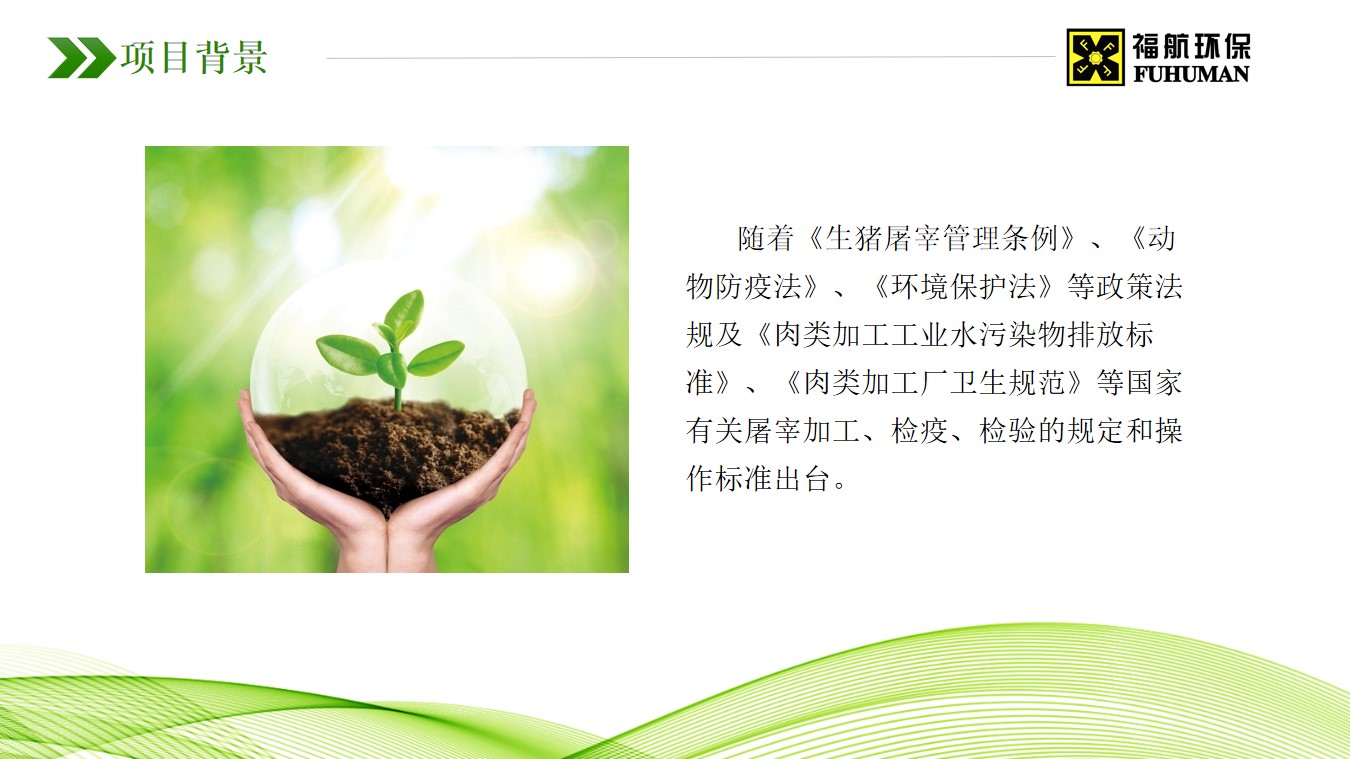 项目背景

福航环保
FUHUMAN

随着《生猪屠宰管理条例》、《动物防疫法》、《环境保护法》等政策法规及《肉类加工工业水污染物排放标准》、《肉类加工厂卫生规范》等国家有关屠宰加工、检疫、检验的规定和操作标准出台。